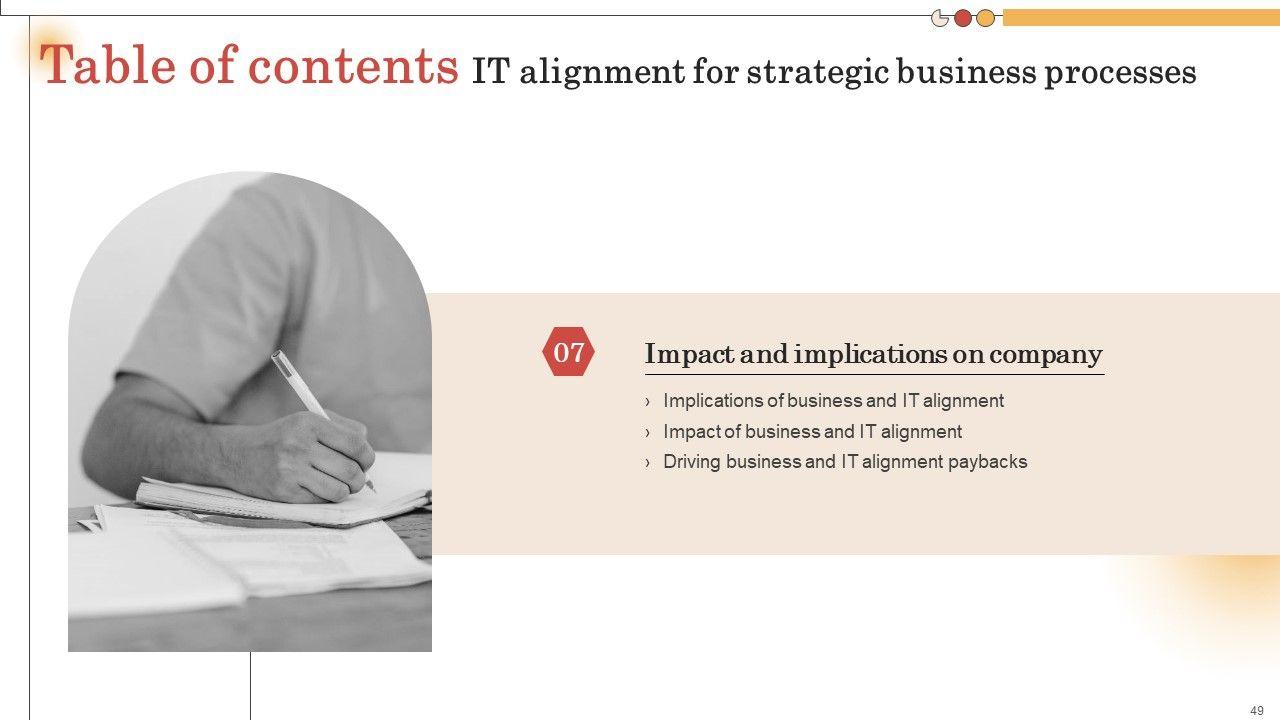 Table of contents IT alignment for strategic business processes

07

Impact and implications on company

› Implications of business and IT alignment
› Impact of business and IT alignment
› Driving business and IT alignment paybacks

49